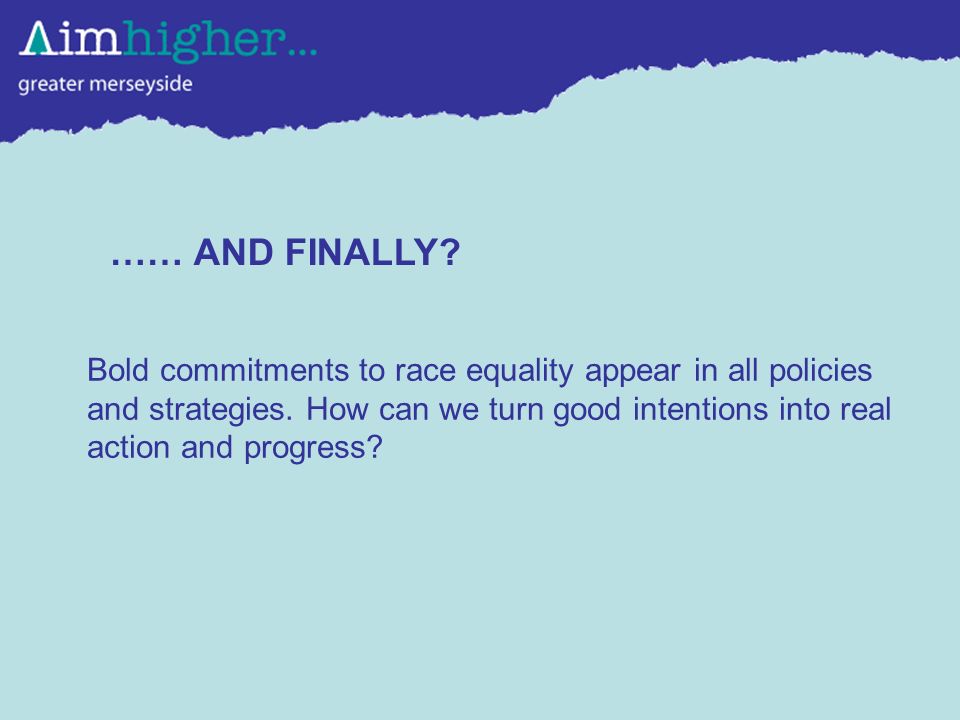 Aimhigher...
greater merseyside

…… AND FINALLY?

Bold commitments to race equality appear in all policies and strategies. How can we turn good intentions into real action and progress?